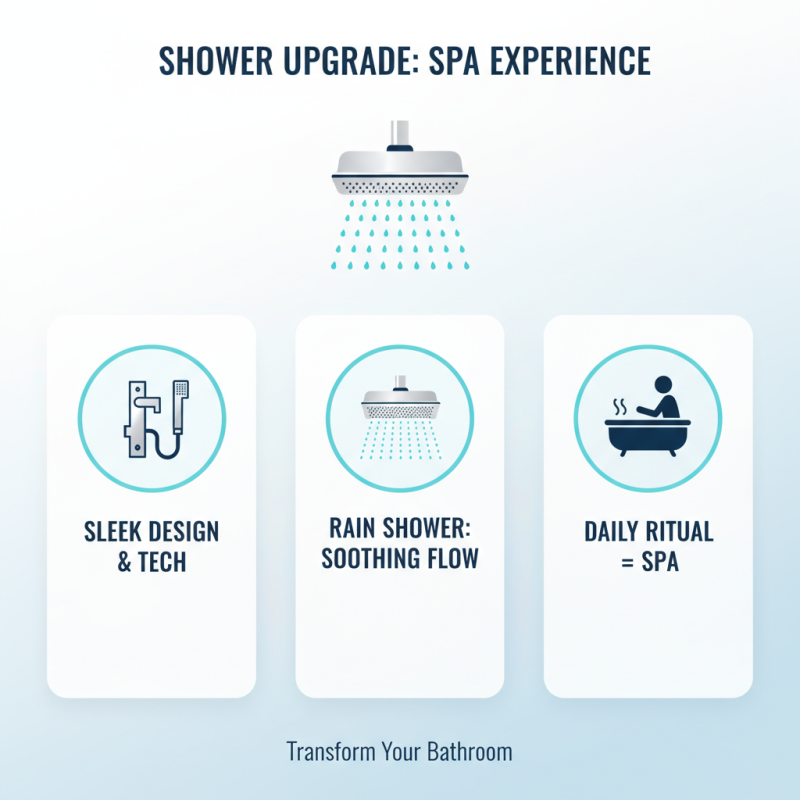 SHOWER UPGRADE: SPA EXPERIENCE

SLEEK DESIGN & TECH

RAIN SHOWER: SOOTHING FLOW

DAILY RITUAL = SPA

Transform Your Bathroom